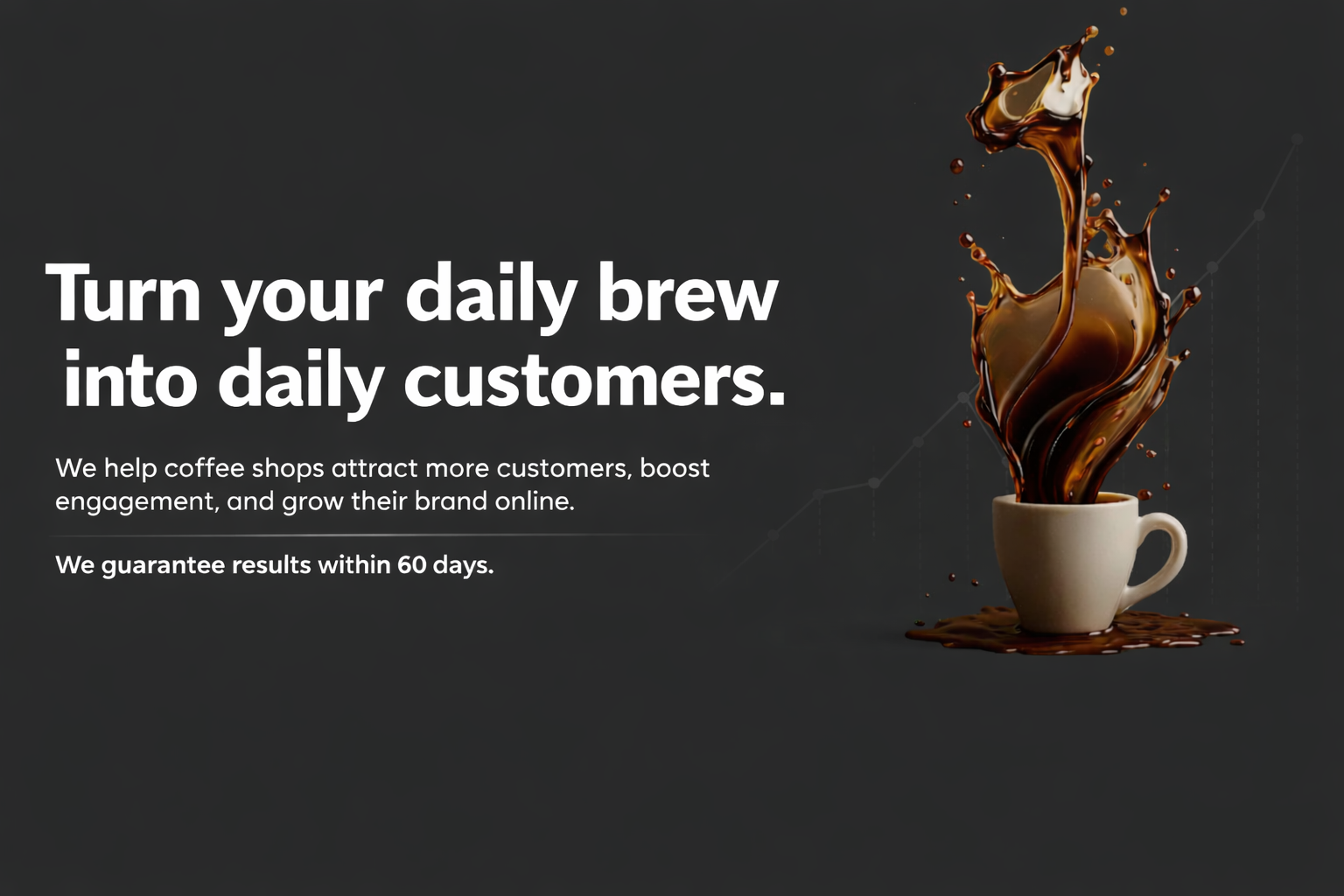 Turn your daily brew into daily customers.

We help coffee shops attract more customers, boost engagement, and grow their brand online.

We guarantee results within 60 days.